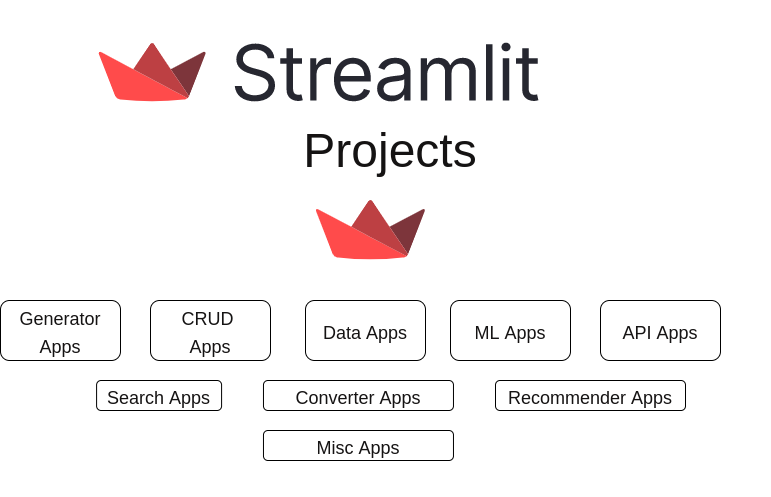 Streamlit

Projects

Generator Apps

CRUD Apps

Data Apps

ML Apps

API Apps

Search Apps

Converter Apps

Recommender Apps

Misc Apps